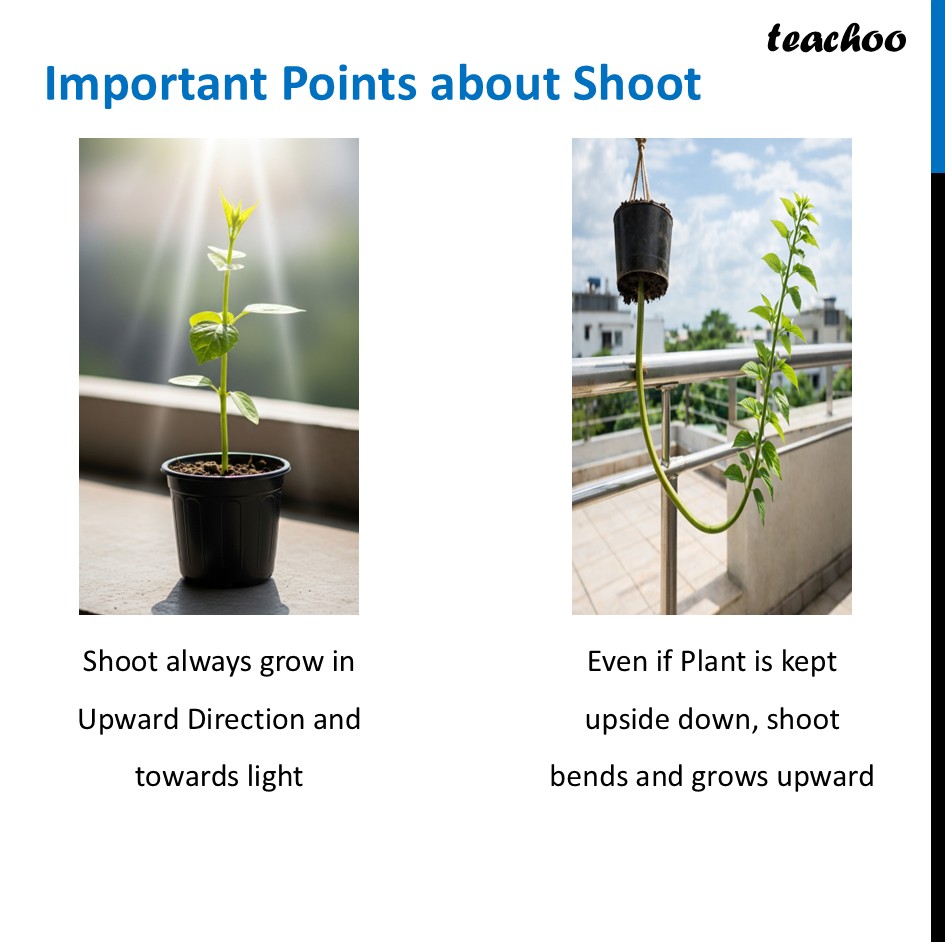 teachoo

Important Points about Shoot

Shoot always grow in Upward Direction and towards light

Even if Plant is kept upside down, shoot bends and grows upward